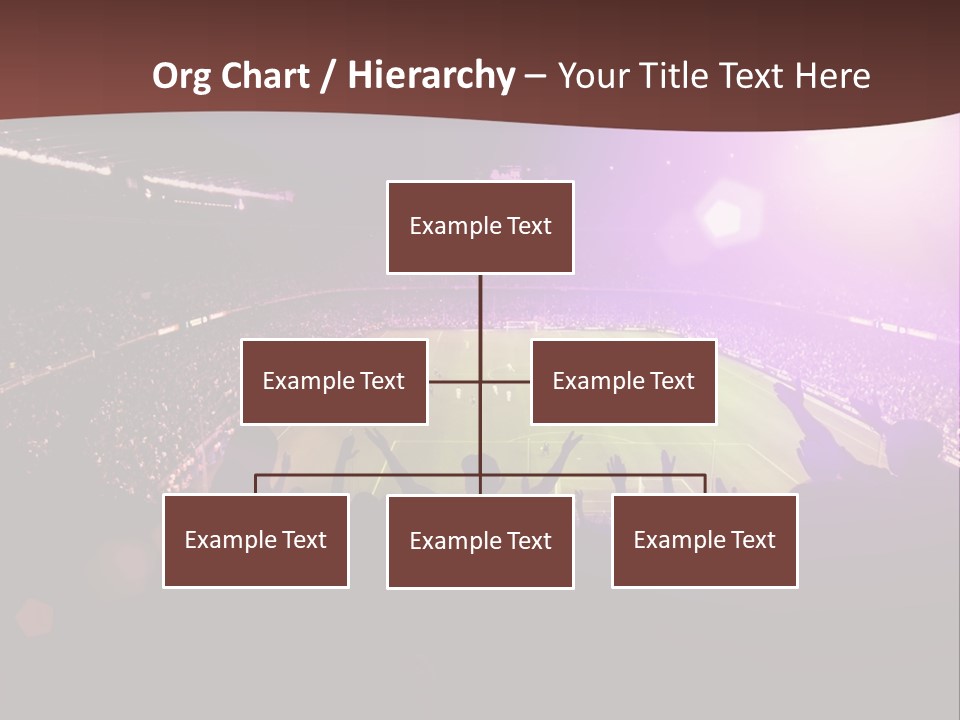 Org Chart / Hierarchy – Your Title Text Here

Example Text

Example Text

Example Text

Example Text

Example Text

Example Text